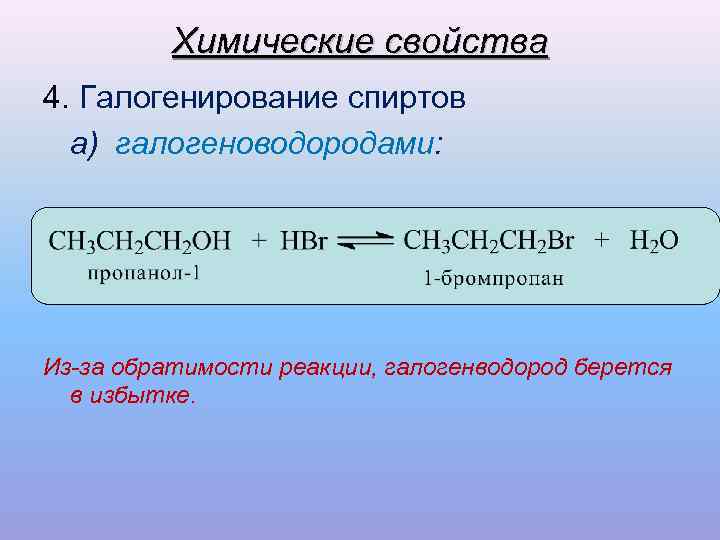 Химические свойства

4. Галогенирование спиртов

а) галогеноводородами:

$CH_3CH_2CH_2OH + HBr \rightleftharpoons CH_3CH_2CH_2Br + H_2O$

пропанол-1

1-бромпропан

Из-за обратимости реакции, галогенводород берется в избытке.